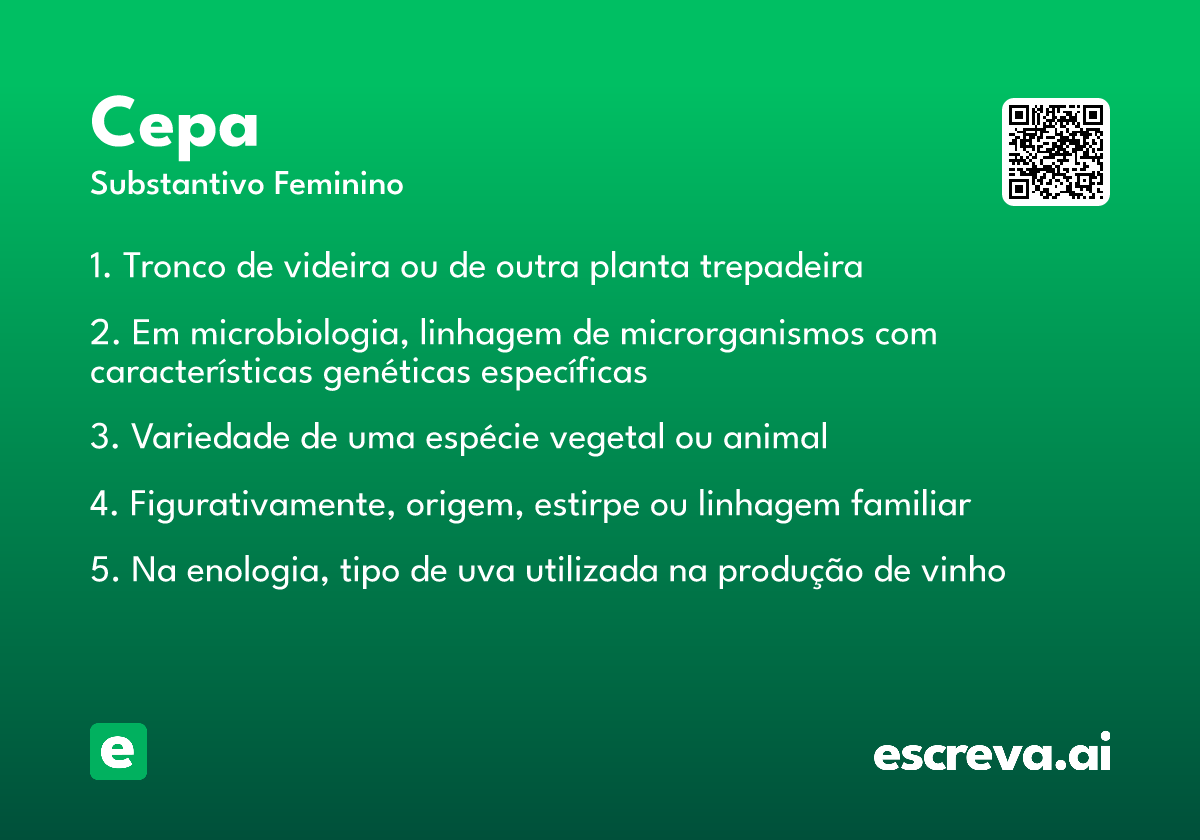 Cepa
Substantivo Feminino

1. Tronco de videira ou de outra planta trepadeira

2. Em microbiologia, linhagem de microrganismos com características genéticas específicas

3. Variedade de uma espécie vegetal ou animal

4. Figurativamente, origem, estirpe ou linhagem familiar

5. Na enologia, tipo de uva utilizada na produção de vinho

e

escreva.ai